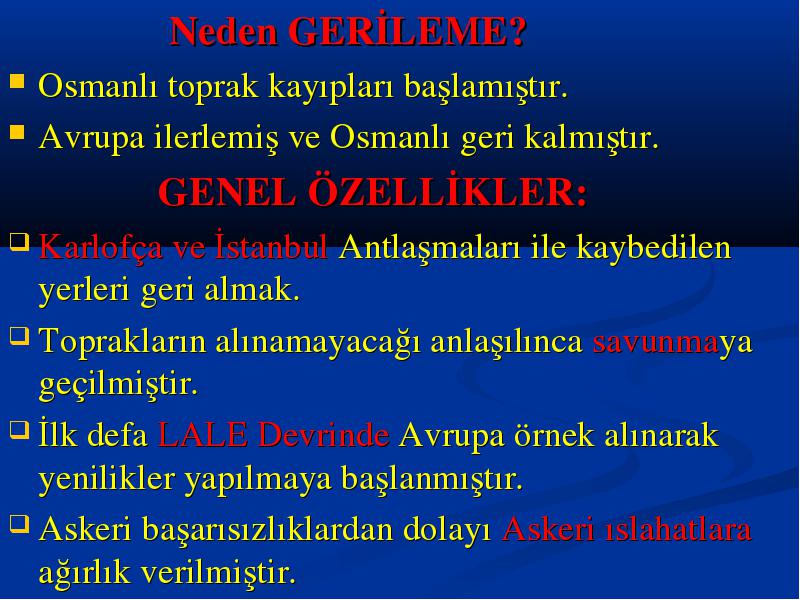 Neden GERİLEME?

Osmanlı toprak kayıpları başlamıştır.

Avrupa ilerlemiş ve Osmanlı geri kalmıştır.

GENEL ÖZELLİKLER:

Karlofça ve İstanbul Antlaşmaları ile kaybedilen yerleri geri almak.

Toprakların alınamayacağı anlaşılınca savunmaya geçilmiştir.

İlk defa LALE Devrinde Avrupa örnek alınarak yenilikler yapılmaya başlanmıştır.

Askeri başarısızlıklardan dolayı Askeri ıslahatlara ağırlık verilmiştir.